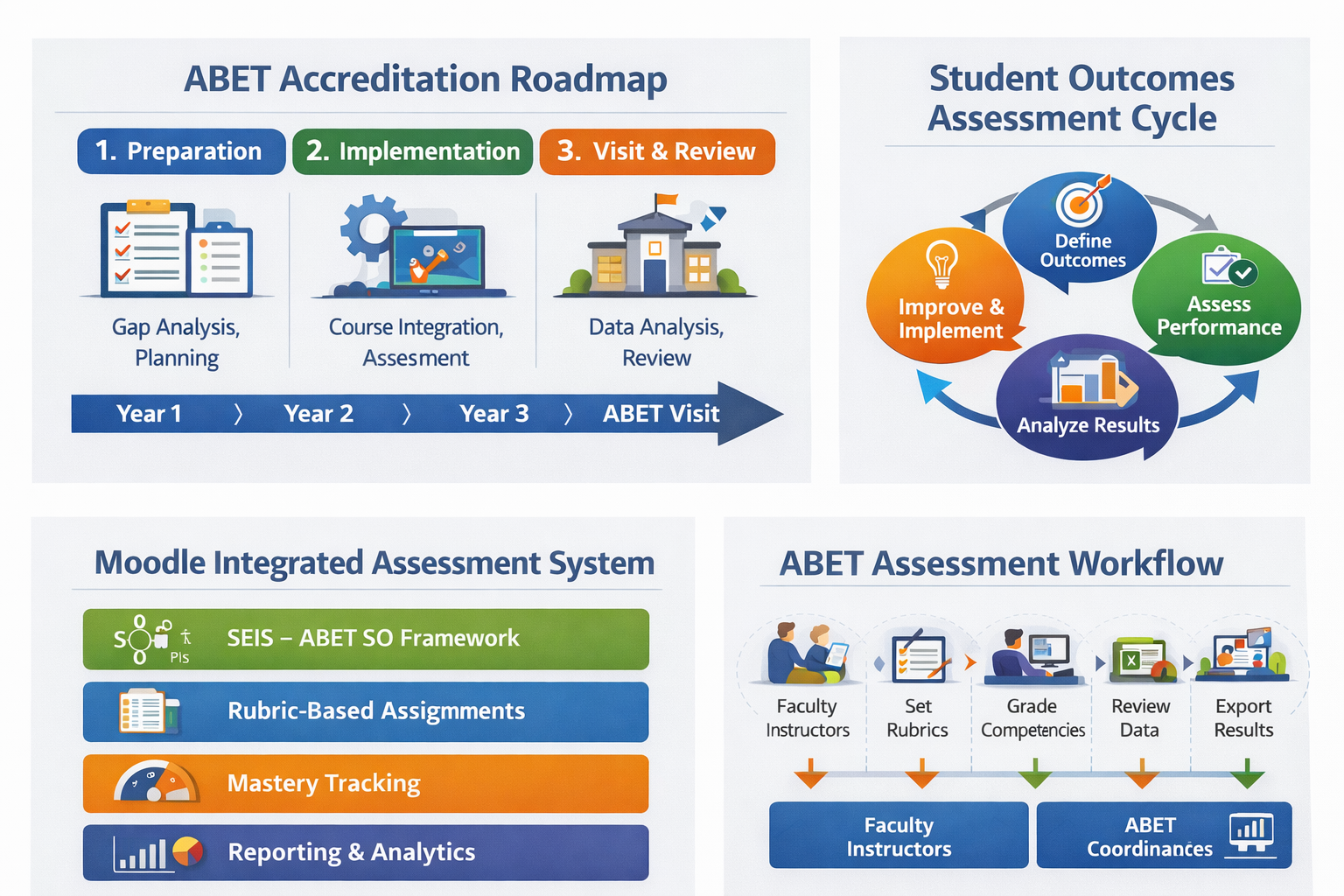 ABET Accreditation Roadmap

1. Preparation
2. Implementation
3. Visit & Review

Gap Analysis, Planning

Course Integration, Assesment

Data Analysis, Review

Year 1 〉 Year 2 〉 Year 3 〉 ABET Visit

Student Outcomes Assessment Cycle

Define Outcomes

Assess Performance

Analyze Results

Improve & Implement

Moodle Integrated Assessment System

SO PIs

SEIS – ABET SO Framework

Rubric-Based Assignments

Mastery Tracking

Reporting & Analytics

ABET Assessment Workflow

Faculty Instructors

Set Rubrics

Grade Competencies

Review Data

Export Results

Faculty Instructors

ABET Coordinances